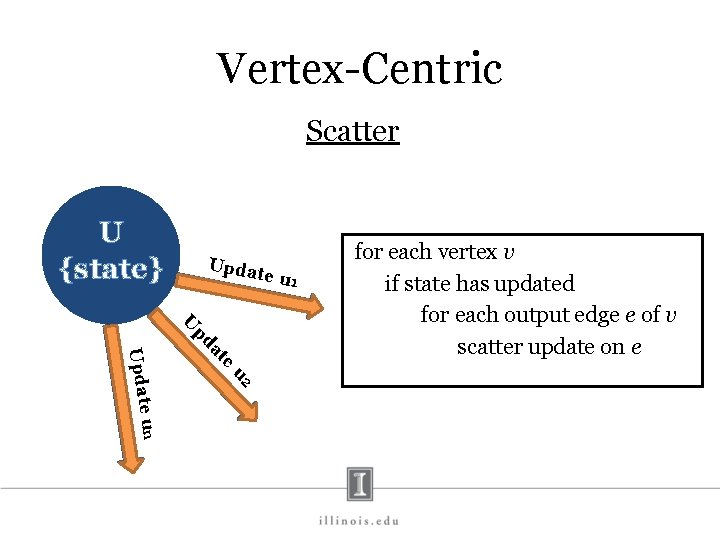 Vertex-Centric

Scatter

U
{state}

Update $u_1$

Update $u_2$

Update $u_n$

for each vertex $v$
if state has updated
for each output edge $e$ of $v$
scatter update on $e$

I

illinois.edu